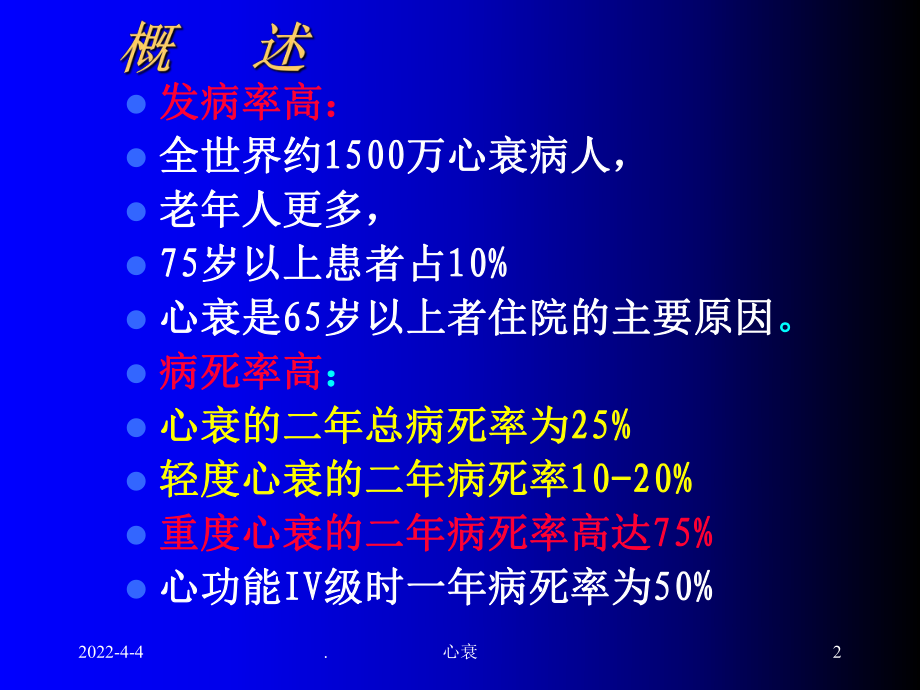 概　述

- 发病率高：
- 全世界约1500万心衰病人，
- 老年人更多，
- 75岁以上患者占10%
- 心衰是65岁以上者住院的主要原因。
- 病死率高：
- 心衰的二年总病死率为25%
- 轻度心衰的二年病死率10-20%
- 重度心衰的二年病死率高达75%
- 心功能IV级时一年病死率为50%

2022-4-4　.　心衰　2